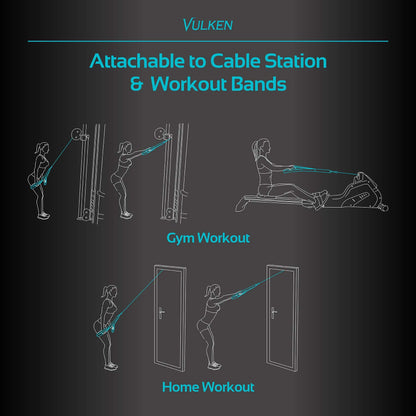 VULKEN

Attachable to Cable Station
& Workout Bands

Gym Workout

Home Workout